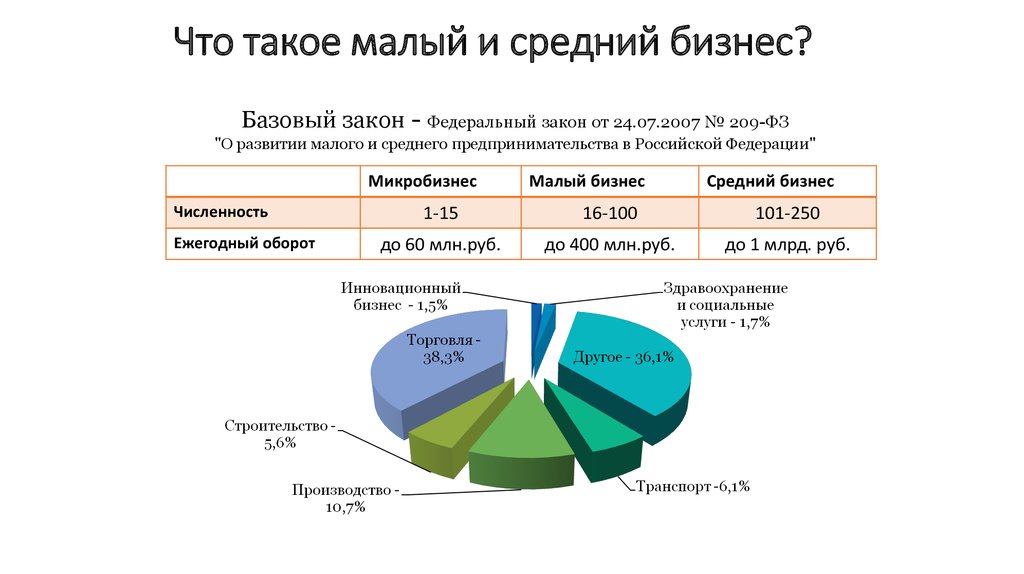 Что такое малый и средний бизнес?

Базовый закон - Федеральный закон от 24.07.2007 № 209-ФЗ "О развитии малого и среднего предпринимательства в Российской Федерации"

| | Микробизнес | Малый бизнес | Средний бизнес |
|---|---|---|---|
| Численность | 1-15 | 16-100 | 101-250 |
| Ежегодный оборот | до 60 млн.руб. | до 400 млн.руб. | до 1 млрд. руб. |

Инновационный бизнес - 1,5%

Здравоохранение и социальные услуги - 1,7%

Торговля - 38,3%

Другое - 36,1%

Строительство - 5,6%

Производство - 10,7%

Транспорт -6,1%